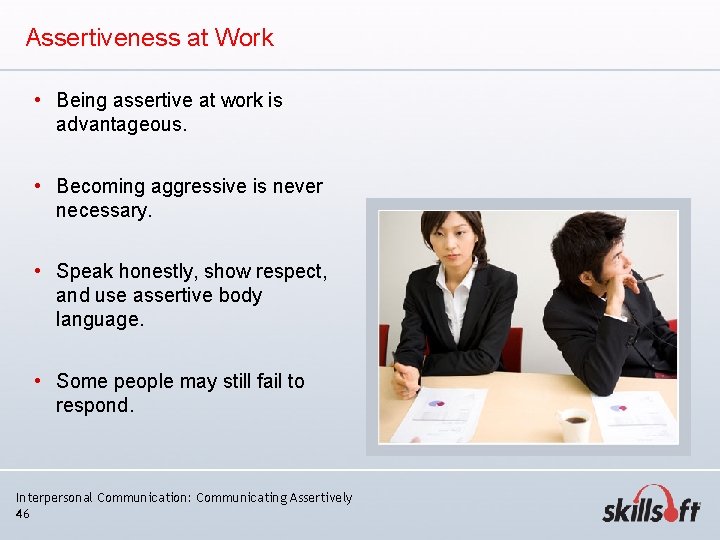 Assertiveness at Work

• Being assertive at work is advantageous.

• Becoming aggressive is never necessary.

• Speak honestly, show respect, and use assertive body language.

• Some people may still fail to respond.

Interpersonal Communication: Communicating Assertively
46

skillsoft